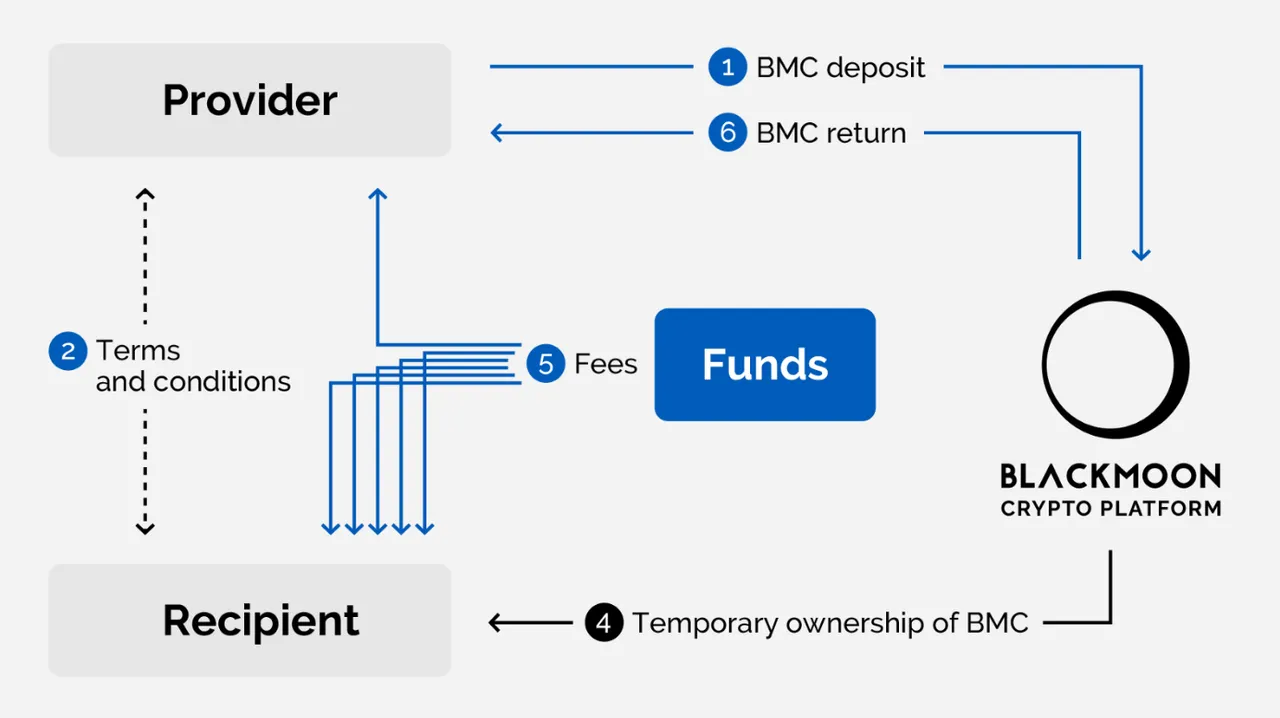 Provider

1 BMC deposit

6 BMC return

2 Terms and conditions

5 Fees

Funds

BLACKMOON
CRYPTO PLATFORM

Recipient

4 Temporary ownership of BMC